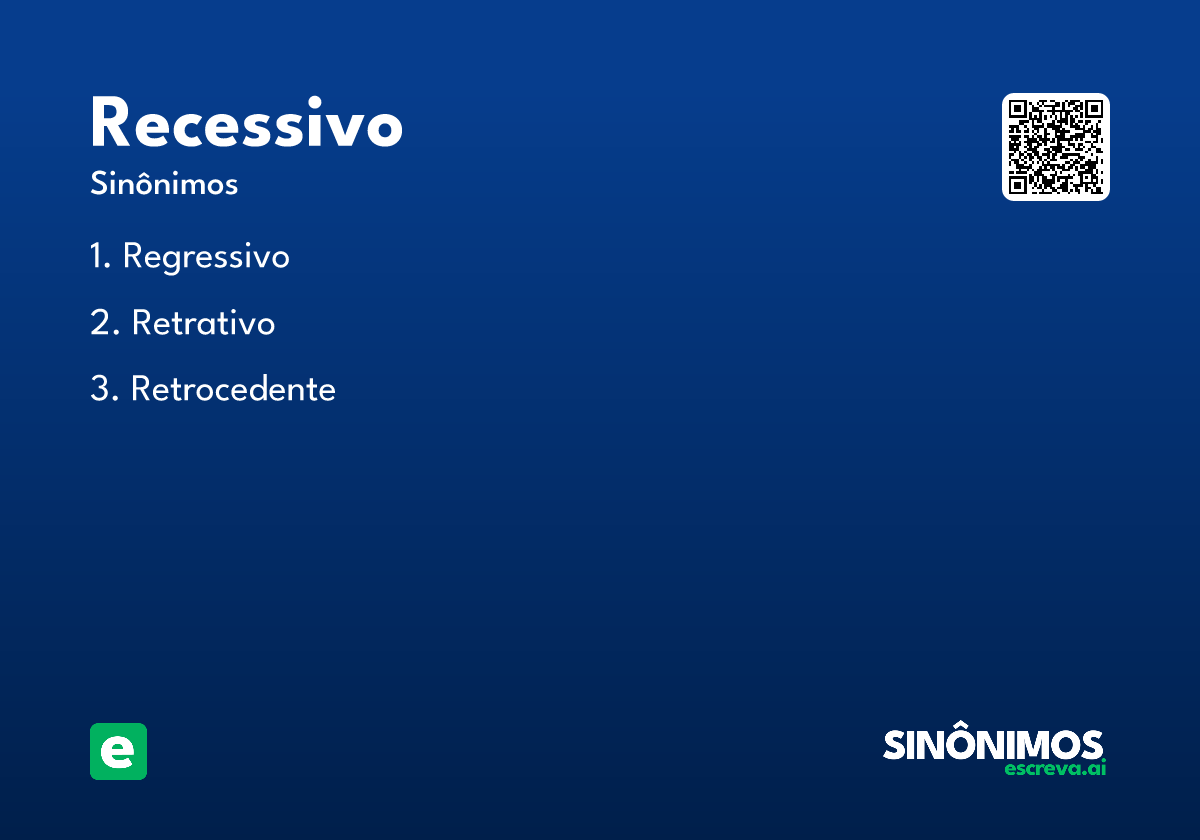 Recessivo

Sinônimos

1. Regressivo

2. Retrativo

3. Retrocedente

e

SINÔNIMOS
escreva.ai